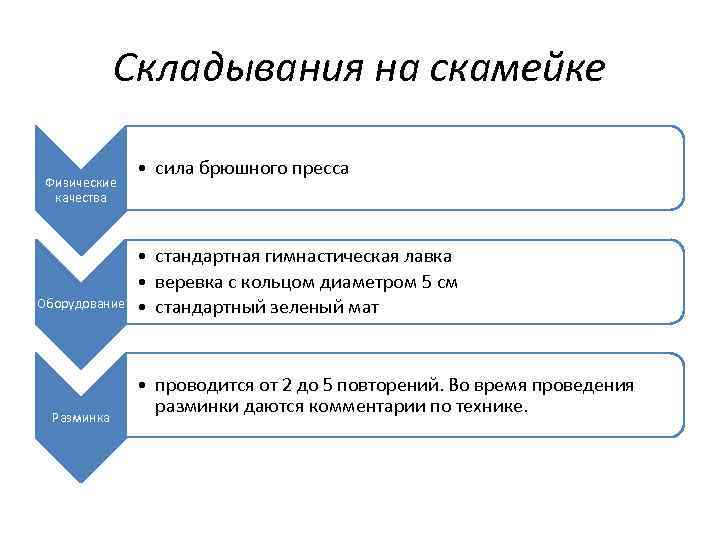 Складывания на скамейке

Физические качества

• сила брюшного пресса

Оборудование

• стандартная гимнастическая лавка
• веревка с кольцом диаметром 5 см
• стандартный зеленый мат

Разминка

• проводится от 2 до 5 повторений. Во время проведения разминки даются комментарии по технике.